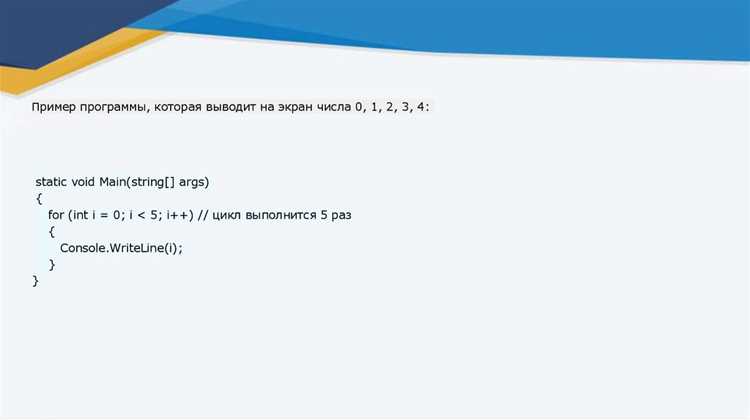 Пример программы, которая выводит на экран числа 0, 1, 2, 3, 4:

static void Main(string[] args)
{
for (int i = 0; i < 5; i++) // цикл выполнится 5 раз
{
Console.WriteLine(i);
}
}